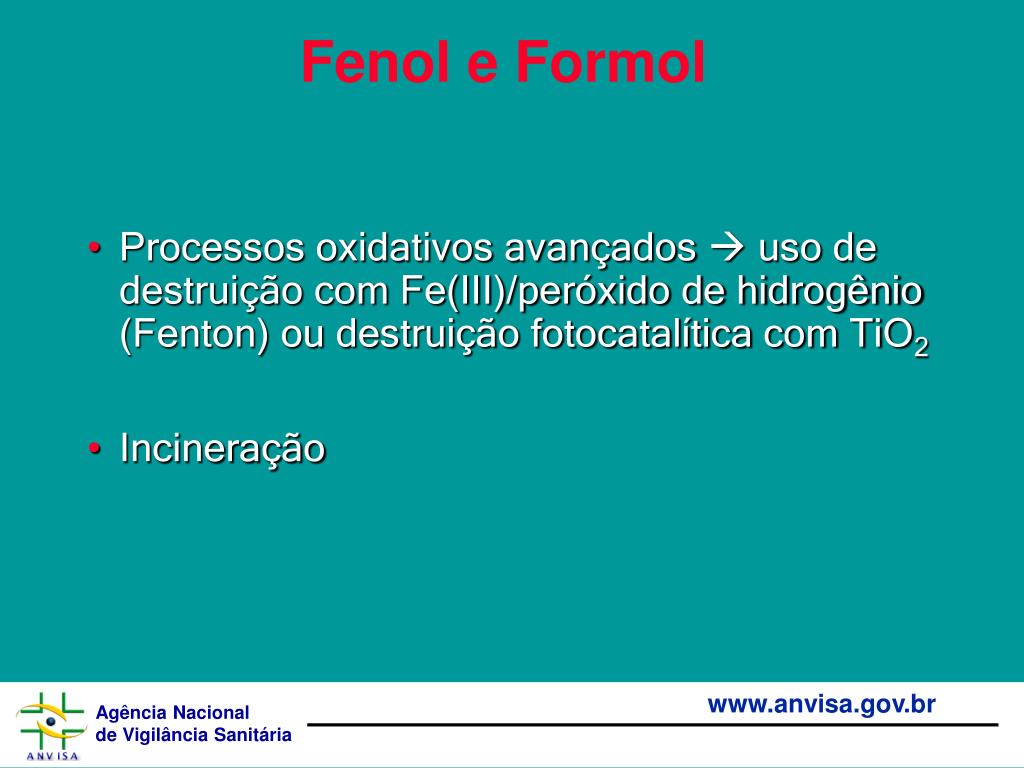 Fenol e Formol

• Processos oxidativos avançados → uso de destruição com Fe(III)/peróxido de hidrogênio (Fenton) ou destruição fotocatalítica com $TiO_2$

• Incineração

ANVISA
Agência Nacional de Vigilância Sanitária

www.anvisa.gov.br